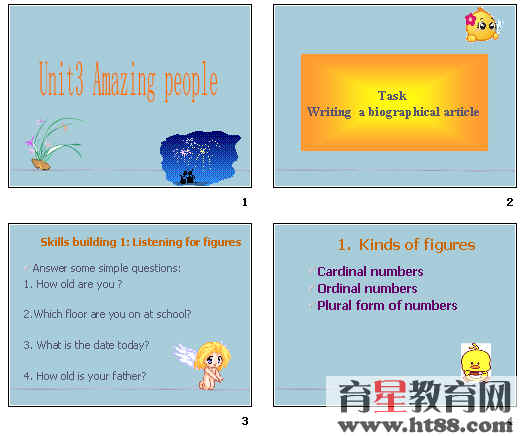 Unit3 Amazing people

1

Task
Writing a biographical article

2

Skills building 1: Listening for figures

Answer some simple questions:
1. How old are you ?

2.Which floor are you on at school?

3. What is the date today?

4. How old is your father?

3

1. Kinds of figures

Cardinal numbers
Ordinal numbers
Plural form of numbers

育星教育网
www.ht88.com

4